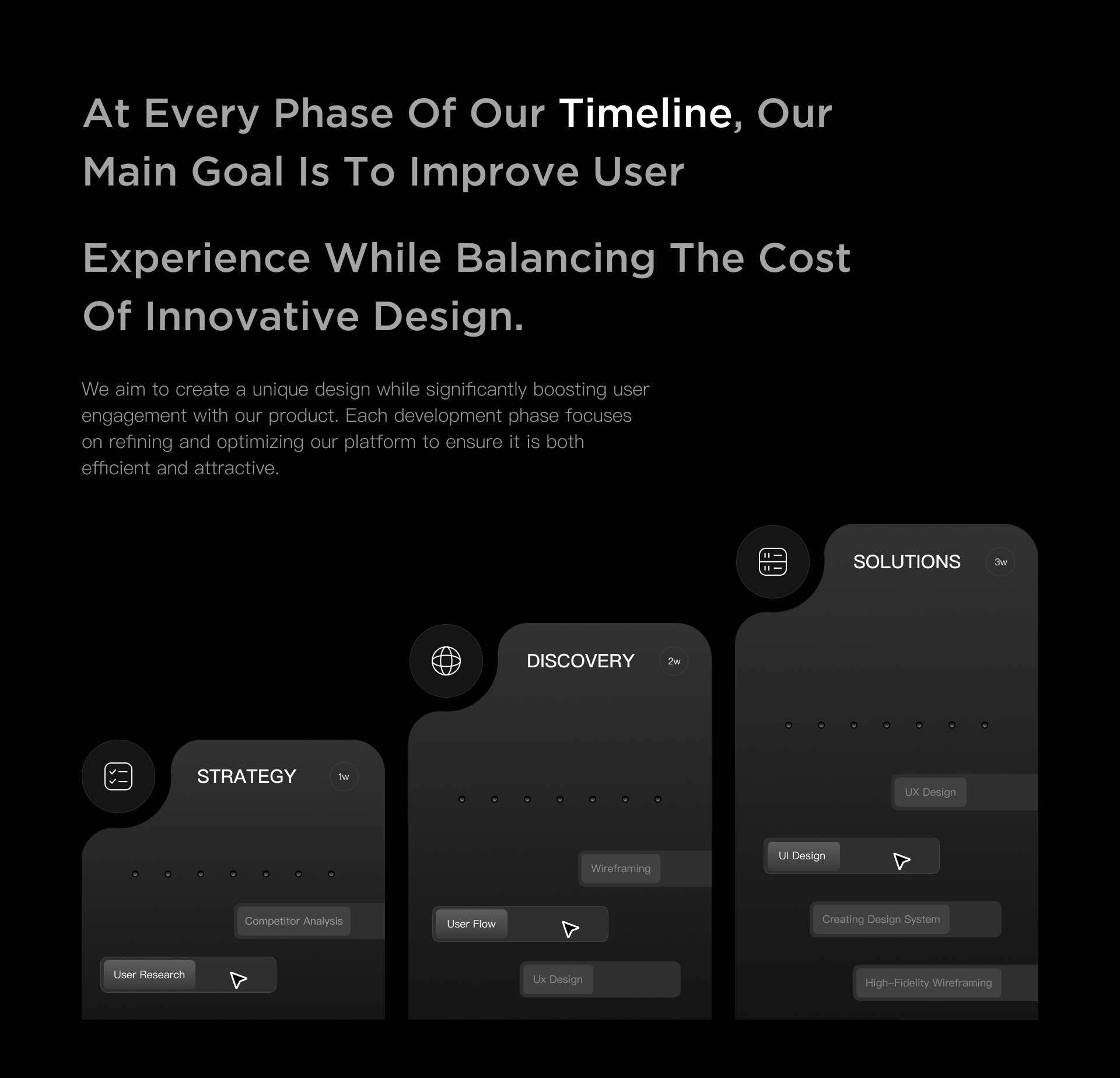 At Every Phase Of Our Timeline, Our Main Goal Is To Improve User

Experience While Balancing The Cost Of Innovative Design.

We aim to create a unique design while significantly boosting user engagement with our product. Each development phase focuses on refining and optimizing our platform to ensure it is both efficient and attractive.

STRATEGY
1w

Competitor Analysis

User Research

DISCOVERY
2w

Wireframing

User Flow

Ux Design

SOLUTIONS
3w

UX Design

UI Design

Creating Design System

High-Fidelity Wireframing